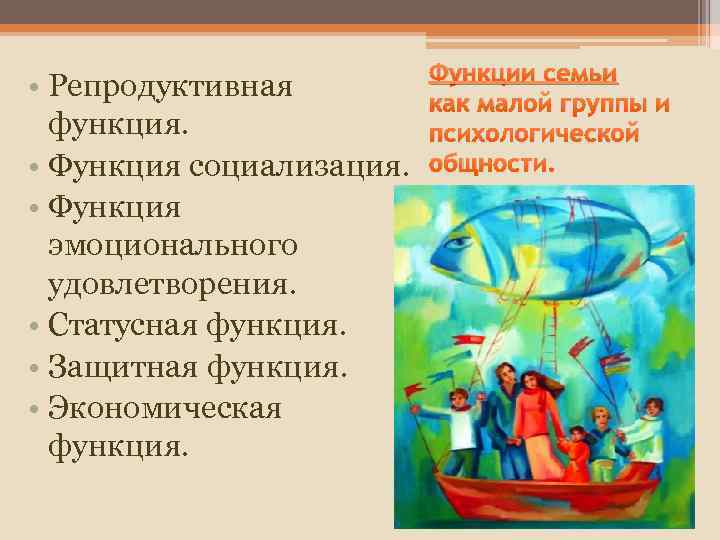 Функции семьи как малой группы и психологической общности.

• Репродуктивная функция.
• Функция социализация.
• Функция эмоционального удовлетворения.
• Статусная функция.
• Защитная функция.
• Экономическая функция.